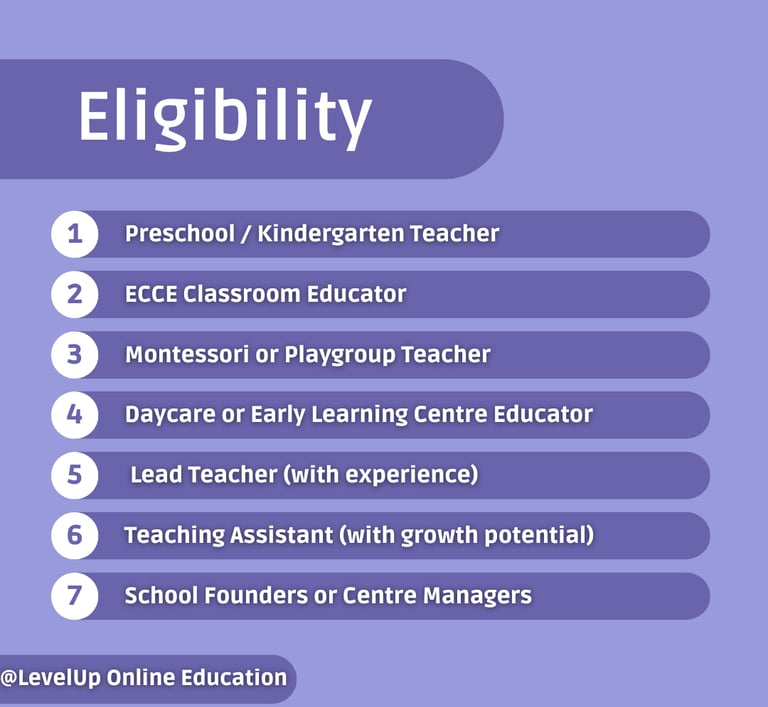 Eligibility

1 Preschool / Kindergarten Teacher

2 ECCE Classroom Educator

3 Montessori or Playgroup Teacher

4 Daycare or Early Learning Centre Educator

5 Lead Teacher (with experience)

6 Teaching Assistant (with growth potential)

7 School Founders or Centre Managers

@LevelUp Online Education